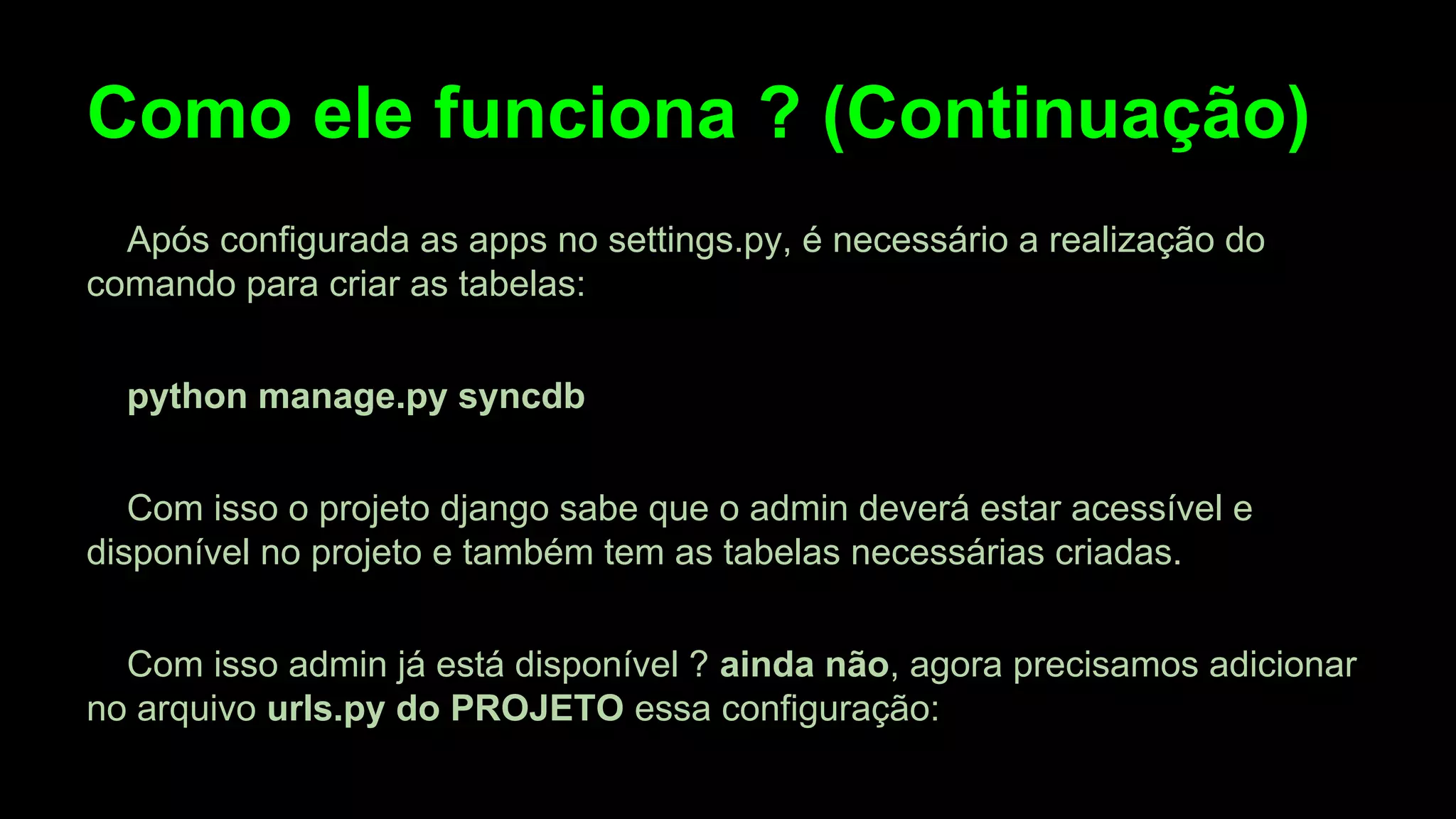 Como ele funciona ? (Continuação)

Após configurada as apps no settings.py, é necessário a realização do comando para criar as tabelas:

python manage.py syncdb

Com isso o projeto django sabe que o admin deverá estar acessível e disponível no projeto e também tem as tabelas necessárias criadas.

Com isso admin já está disponível ? ainda não, agora precisamos adicionar no arquivo urls.py do PROJETO essa configuração: